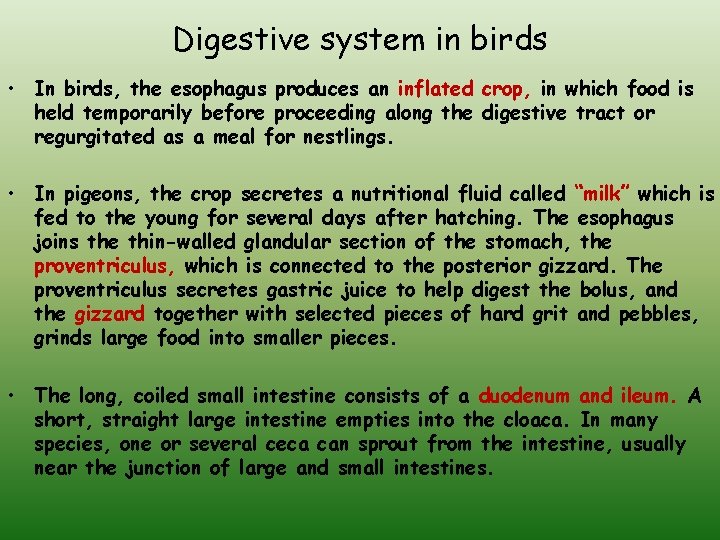 Digestive system in birds

• In birds, the esophagus produces an inflated crop, in which food is held temporarily before proceeding along the digestive tract or regurgitated as a meal for nestlings.

• In pigeons, the crop secretes a nutritional fluid called "milk" which is fed to the young for several days after hatching. The esophagus joins the thin-walled glandular section of the stomach, the proventriculus, which is connected to the posterior gizzard. The proventriculus secretes gastric juice to help digest the bolus, and the gizzard together with selected pieces of hard grit and pebbles, grinds large food into smaller pieces.

• The long, coiled small intestine consists of a duodenum and ileum. A short, straight large intestine empties into the cloaca. In many species, one or several ceca can sprout from the intestine, usually near the junction of large and small intestines.